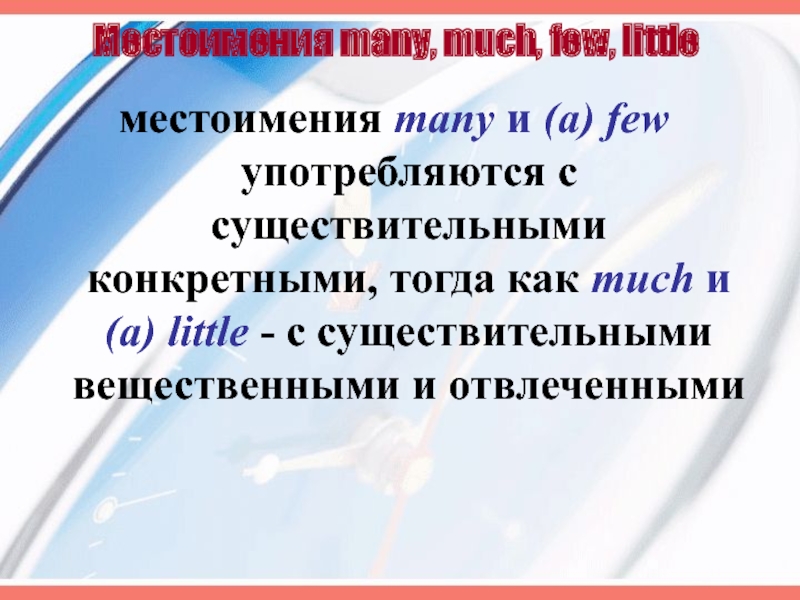 Местоимения many, much, few, little

местоимения many и (a) few употребляются с существительными конкретными, тогда как much и (a) little - с существительными вещественными и отвлеченными